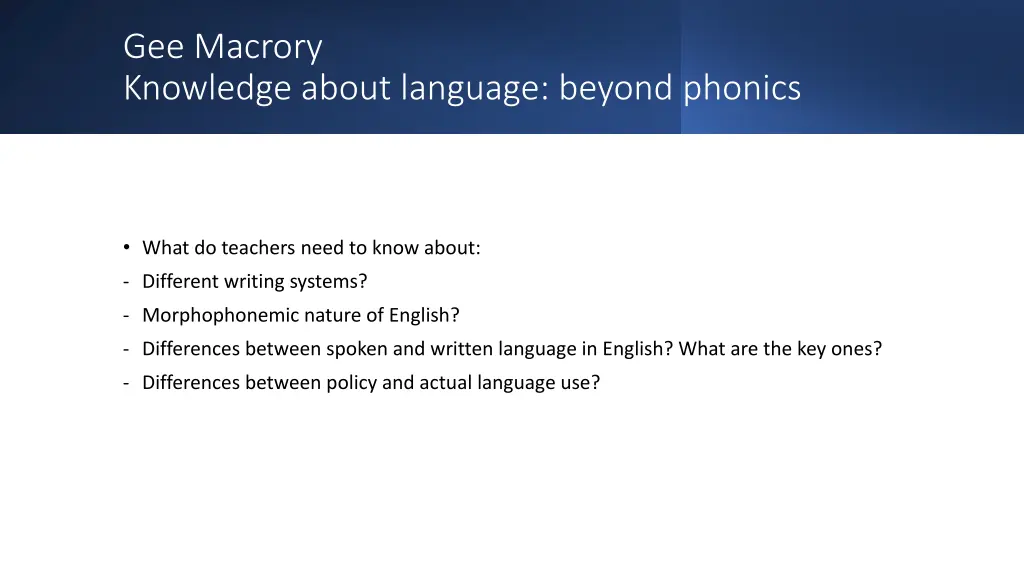 Gee Macrory
Knowledge about language: beyond phonics

• What do teachers need to know about:
- Different writing systems?
- Morphophonemic nature of English?
- Differences between spoken and written language in English? What are the key ones?
- Differences between policy and actual language use?